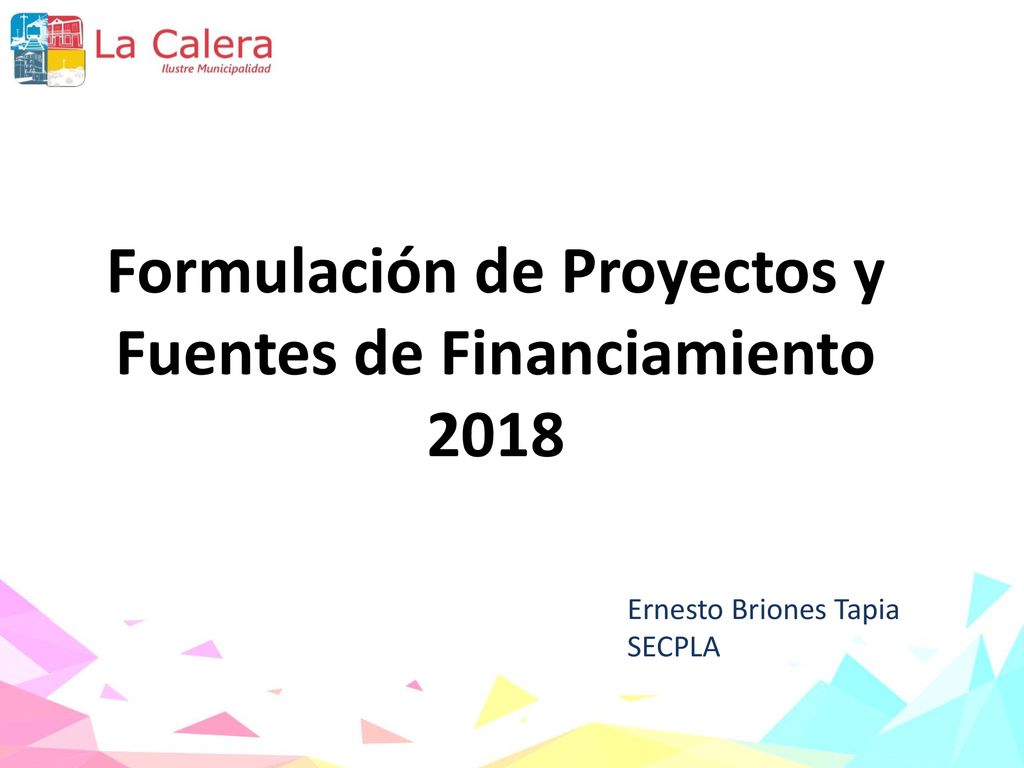 La Calera
Ilustre Municipalidad

Formulación de Proyectos y Fuentes de Financiamiento 2018

Ernesto Briones Tapia
SECPLA